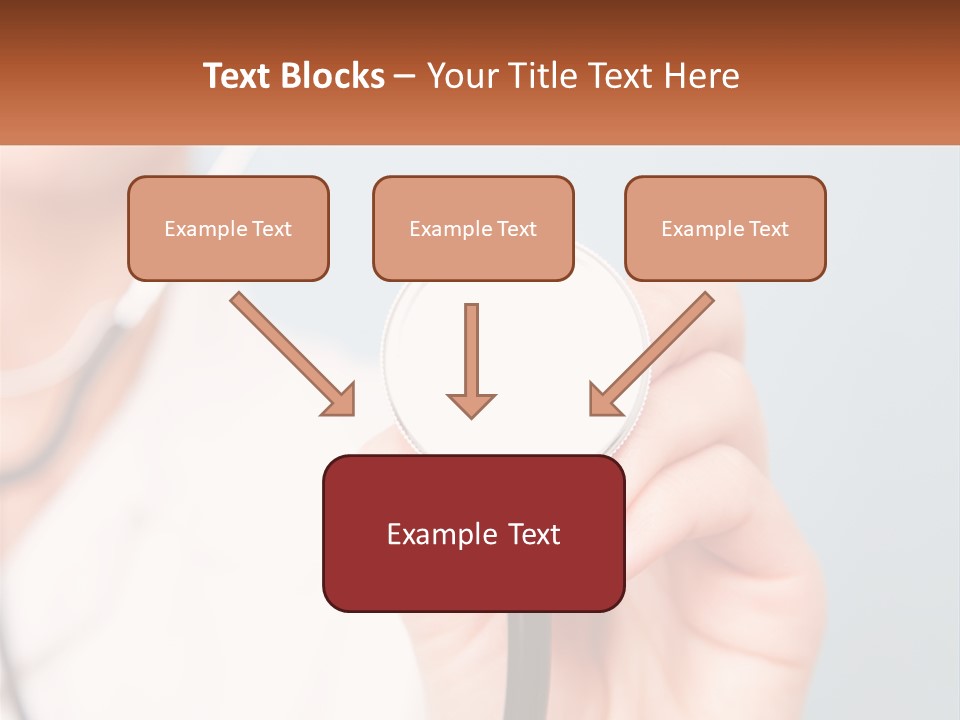 Text Blocks – Your Title Text Here

Example Text

Example Text

Example Text

Example Text